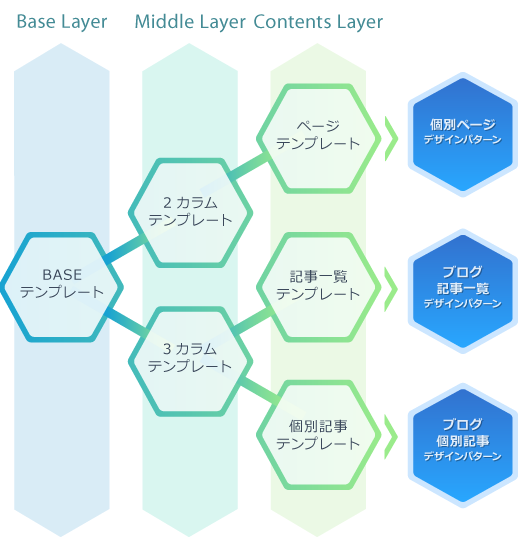 Base Layer

Middle Layer

Contents Layer

BASE
テンプレート

2 カラム
テンプレート

3 カラム
テンプレート

ページ
テンプレート

記事一覧
テンプレート

個別記事
テンプレート

個別ページ
デザインパターン

ブログ
記事一覧
デザインパターン

ブログ
個別記事
デザインパターン